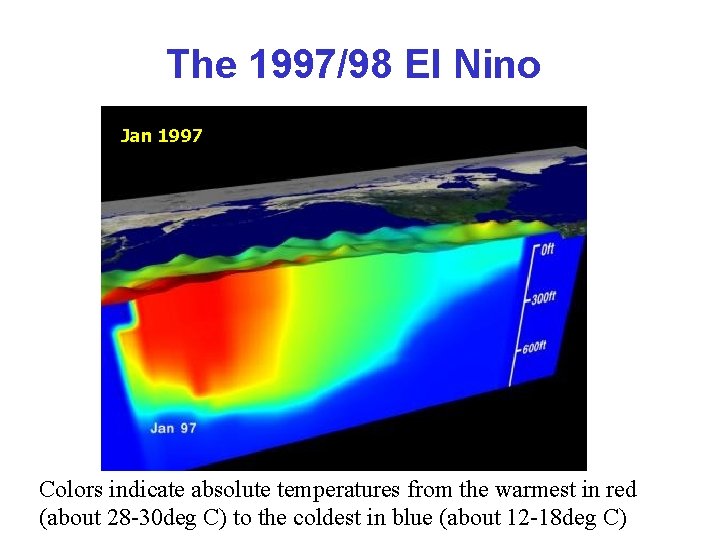 The 1997/98 El Nino

Jan 1997

0ft

300ft

600ft

Jan 97

Colors indicate absolute temperatures from the warmest in red (about 28-30deg C) to the coldest in blue (about 12-18deg C)